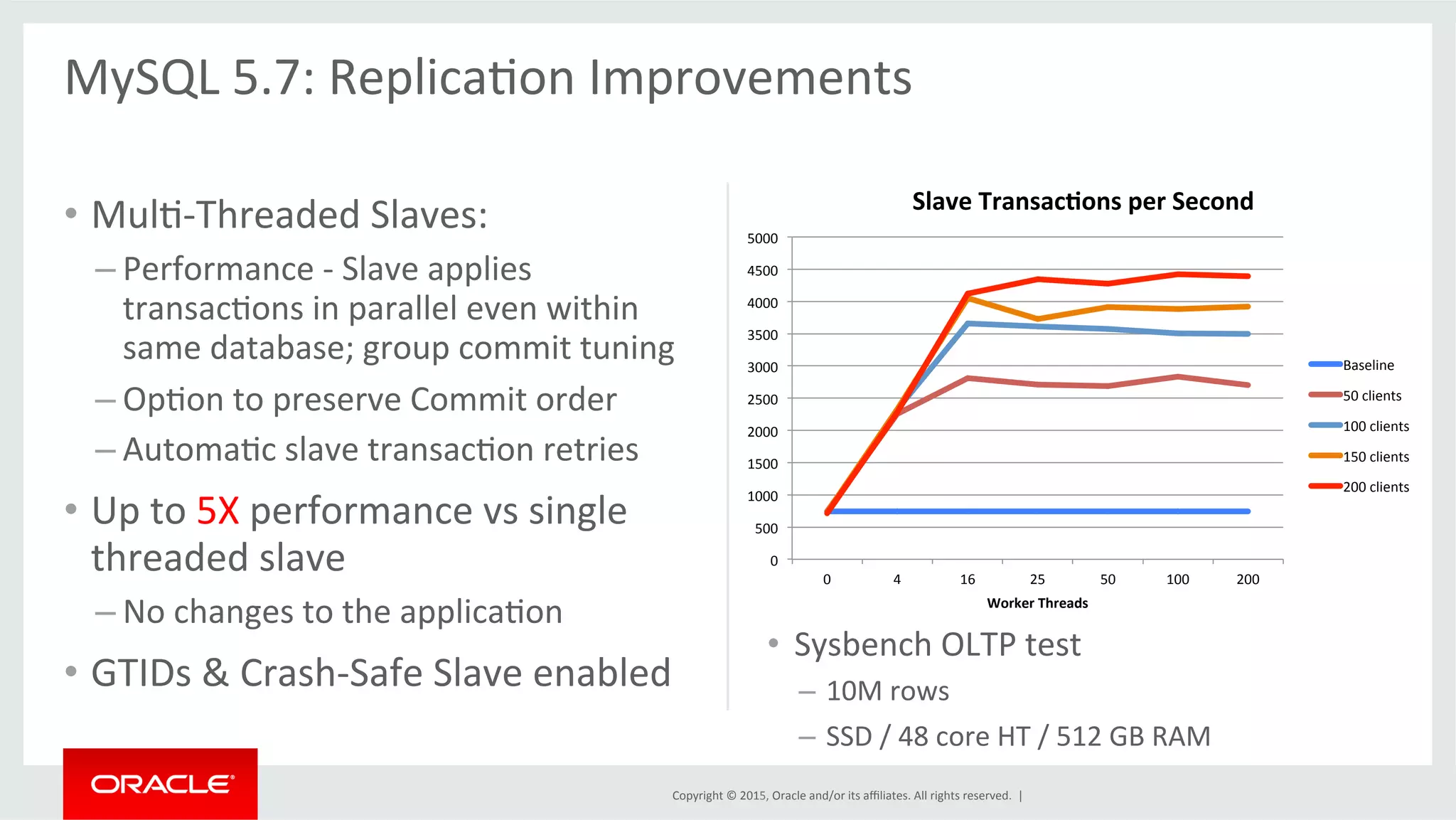 MySQL 5.7: Replication Improvements

• Multi-Threaded Slaves:

– Performance - Slave applies transactions in parallel even within same database; group commit tuning

– Option to preserve Commit order

– Automatic slave transaction retries

• Up to 5X performance vs single threaded slave

– No changes to the application

• GTIDs & Crash-Safe Slave enabled

Slave Transactions per Second

5000
4500
4000
3500
3000
2500
2000
1500
1000
500
0

0 4 16 25 50 100 200

Worker Threads

Baseline
50 clients
100 clients
150 clients
200 clients

• Sysbench OLTP test

– 10M rows

– SSD / 48 core HT / 512 GB RAM

ORACLE

Copyright © 2015, Oracle and/or its affiliates. All rights reserved. |